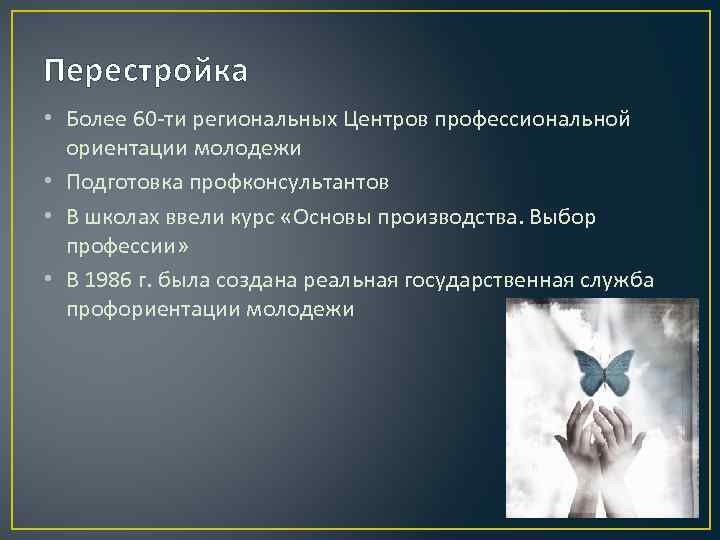 Перестройка

• Более 60-ти региональных Центров профессиональной ориентации молодежи
• Подготовка профконсультантов
• В школах ввели курс «Основы производства. Выбор профессии»
• В 1986 г. была создана реальная государственная служба профориентации молодежи